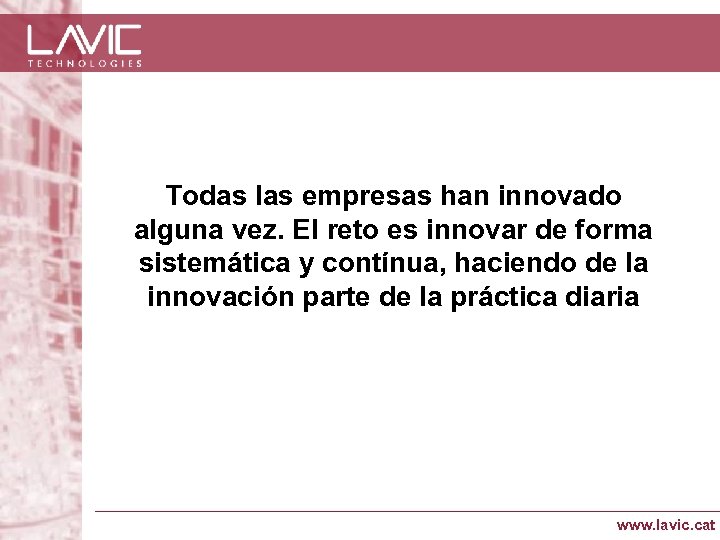 LAVIC
TECHNOLOGIES

Todas las empresas han innovado alguna vez. El reto es innovar de forma sistemática y contínua, haciendo de la innovación parte de la práctica diaria

www.lavic.cat